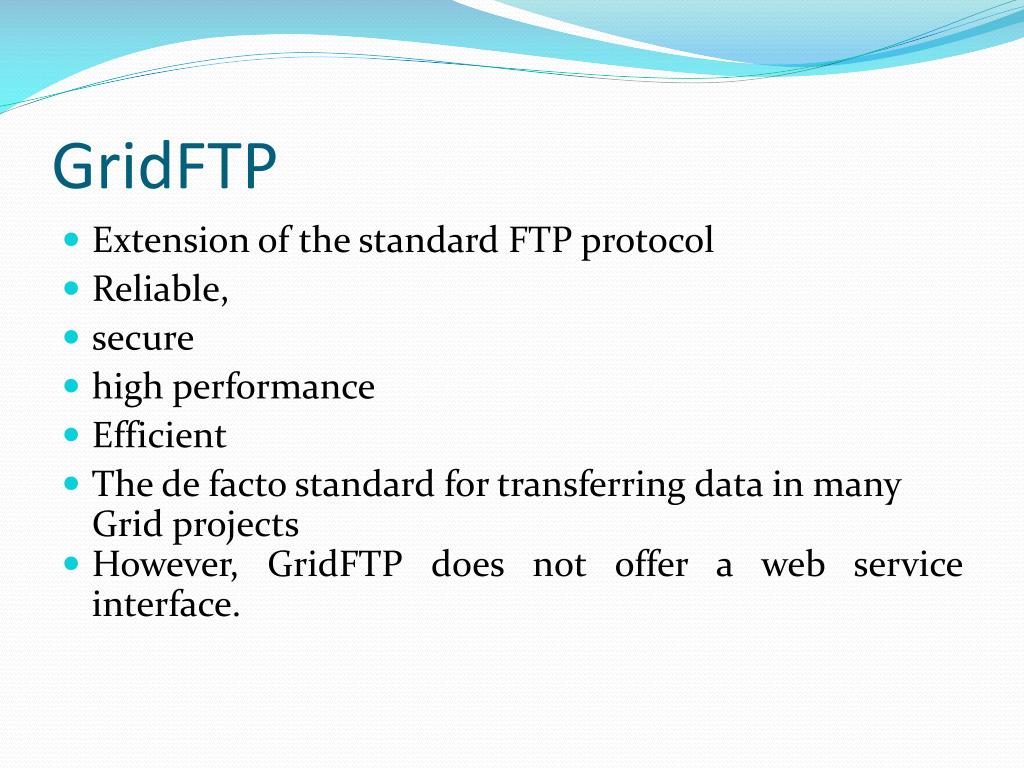 GridFTP

- Extension of the standard FTP protocol
- Reliable,
- secure
- high performance
- Efficient
- The de facto standard for transferring data in many Grid projects
- However, GridFTP does not offer a web service interface.